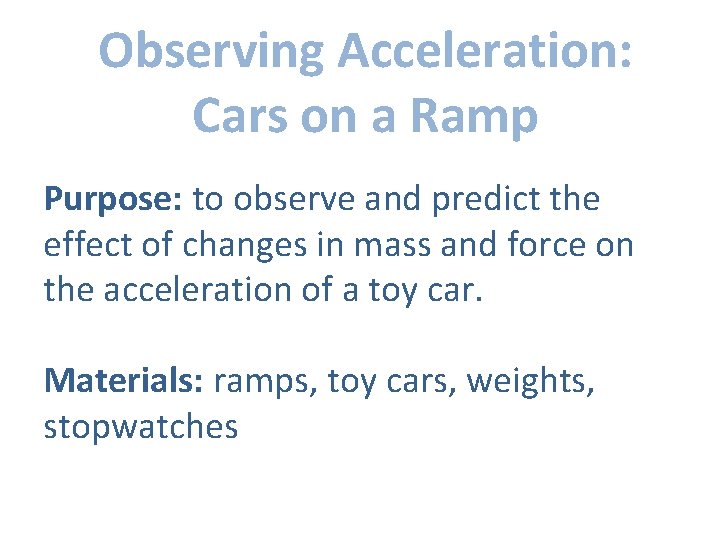 Observing Acceleration: Cars on a Ramp

Purpose: to observe and predict the effect of changes in mass and force on the acceleration of a toy car.

Materials: ramps, toy cars, weights, stopwatches